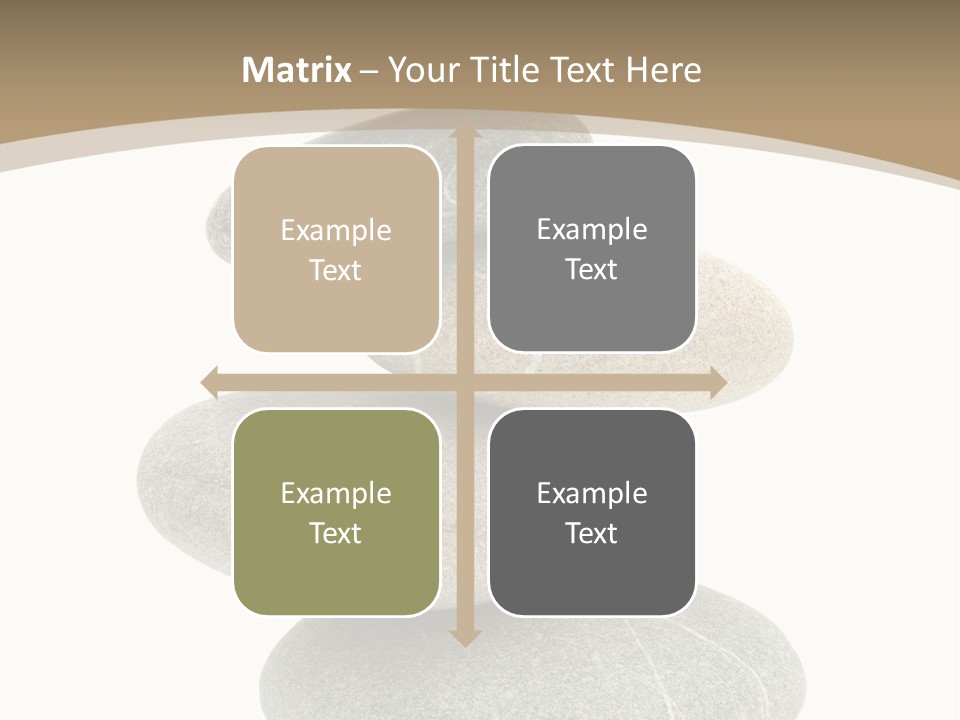 Matrix – Your Title Text Here

Example Text

Example Text

Example Text

Example Text